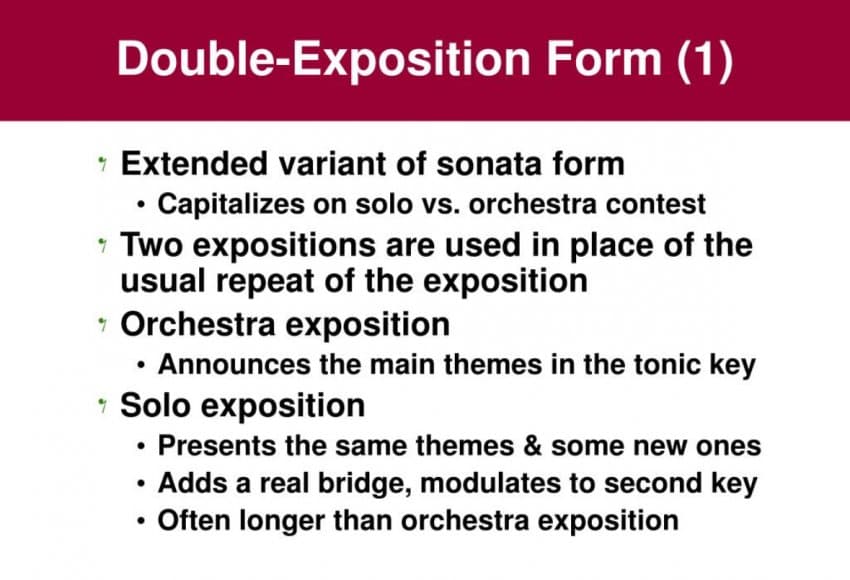 Double-Exposition Form (1)

Extended variant of sonata form
• Capitalizes on solo vs. orchestra contest

Two expositions are used in place of the usual repeat of the exposition

Orchestra exposition
• Announces the main themes in the tonic key

Solo exposition
• Presents the same themes & some new ones
• Adds a real bridge, modulates to second key
• Often longer than orchestra exposition